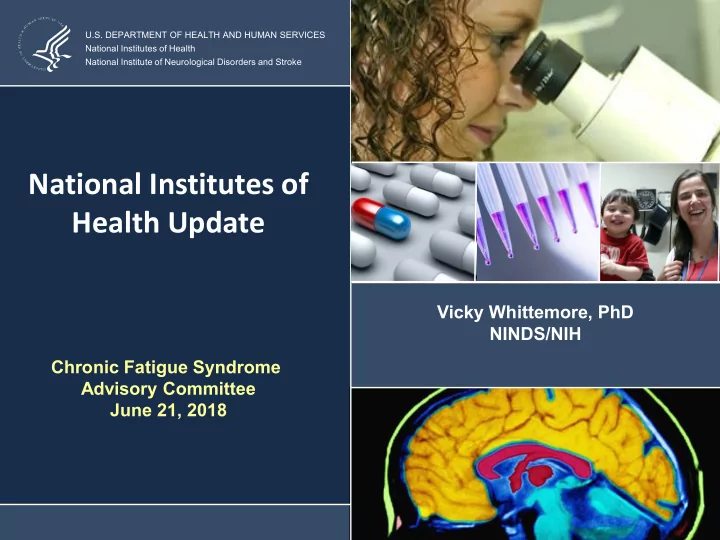 U.S. DEPARTMENT OF HEALTH AND HUMAN SERVICES
National Institutes of Health
National Institute of Neurological Disorders and Stroke

National Institutes of Health Update

Chronic Fatigue Syndrome Advisory Committee
June 21, 2018

Vicky Whittemore, PhD
NINDS/NIH